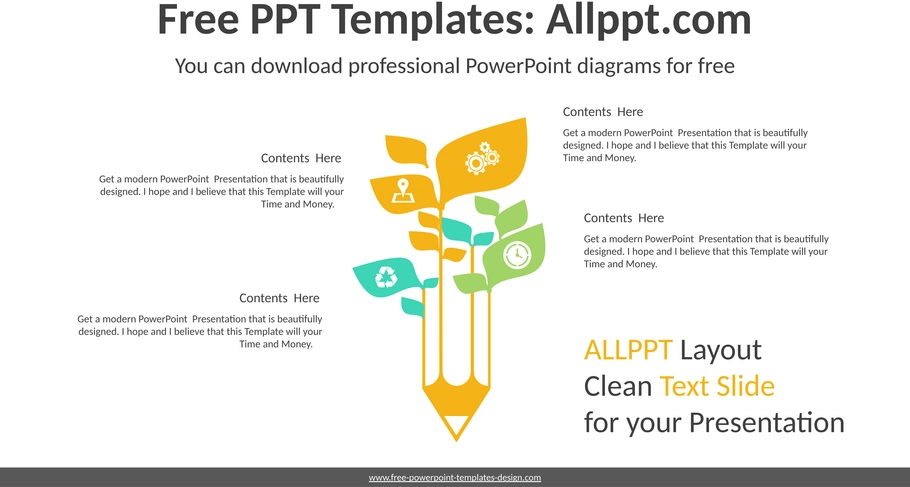 Free PPT Templates: Allppt.com

You can download professional PowerPoint diagrams for free

Contents Here

Get a modern PowerPoint Presentation that is beautifully designed. I hope and I believe that this Template will your Time and Money.

Contents Here

Get a modern PowerPoint Presentation that is beautifully designed. I hope and I believe that this Template will your Time and Money.

Contents Here

Get a modern PowerPoint Presentation that is beautifully designed. I hope and I believe that this Template will your Time and Money.

Contents Here

Get a modern PowerPoint Presentation that is beautifully designed. I hope and I believe that this Template will your Time and Money.

ALLPPT Layout
Clean Text Slide
for your Presentation

www.free-powerpoint-templates-design.com